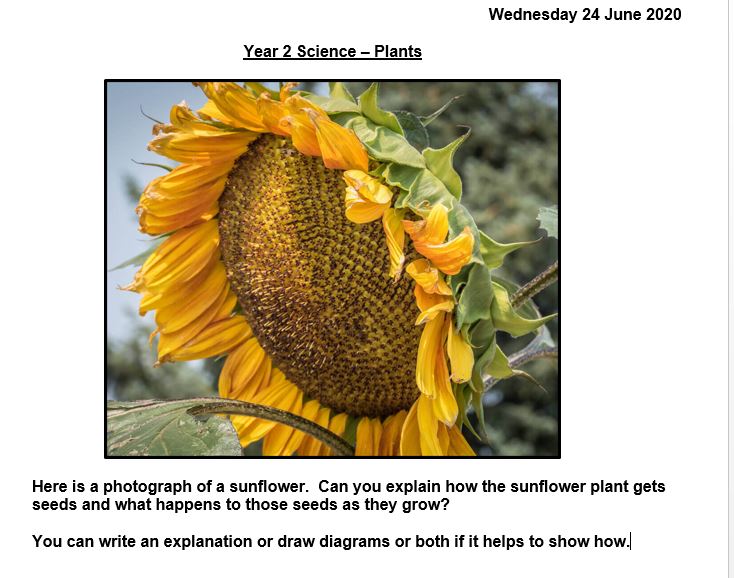 Wednesday 24 June 2020

Year 2 Science – Plants

Here is a photograph of a sunflower. Can you explain how the sunflower plant gets seeds and what happens to those seeds as they grow?

You can write an explanation or draw diagrams or both if it helps to show how.